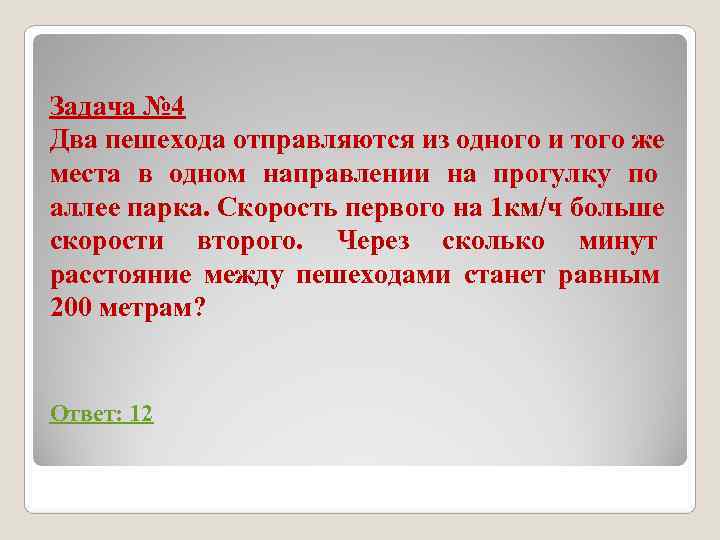 Задача №4
Два пешехода отправляются из одного и того же места в одном направлении на прогулку по аллее парка. Скорость первого на 1км/ч больше скорости второго. Через сколько минут расстояние между пешеходами станет равным 200 метрам?

Ответ: 12